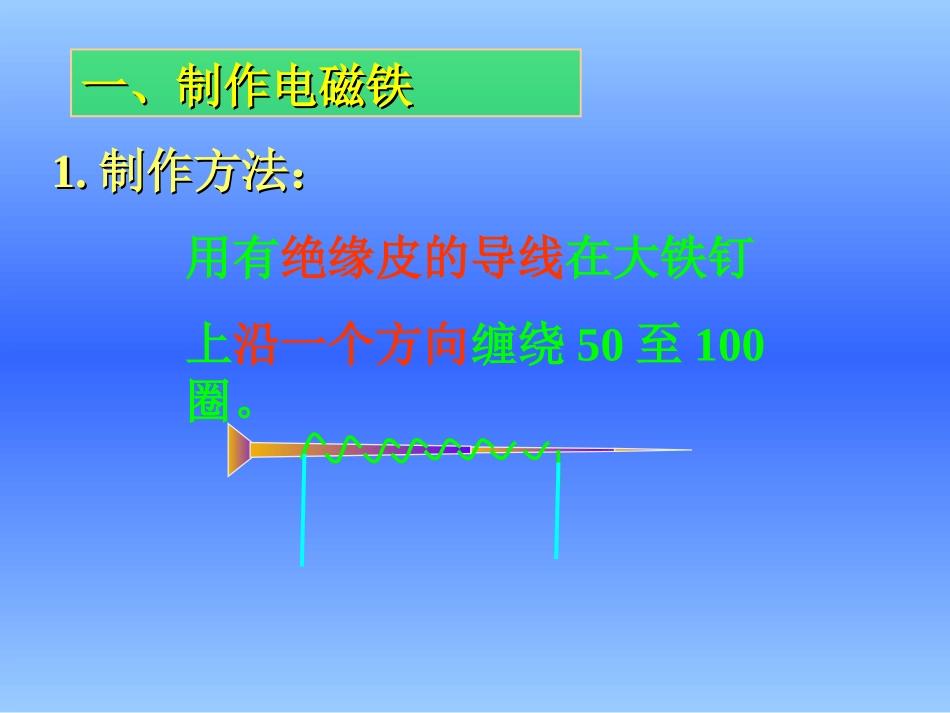 一、制作电磁铁

1. 制作方法：

用有绝缘皮的导线在大铁钉上沿一个方向缠绕 50 至 100 圈。